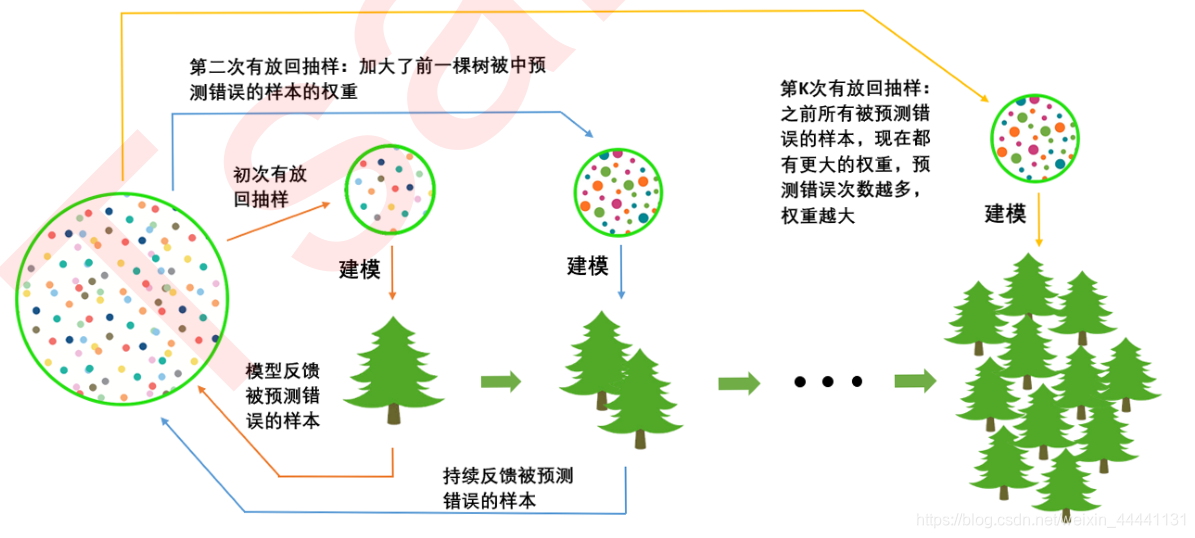 第二次有放回抽样：加大了前一棵树被中预测错误的样本的权重

第K次有放回抽样：之前所有被预测错误的样本，现在都有更大的权重，预测错误次数越多，权重越大

初次有放回抽样

建模

建模

建模

模型反馈被预测错误的样本

持续反馈被预测错误的样本

• • •

https://blog.csdn.net/weixin_44441131